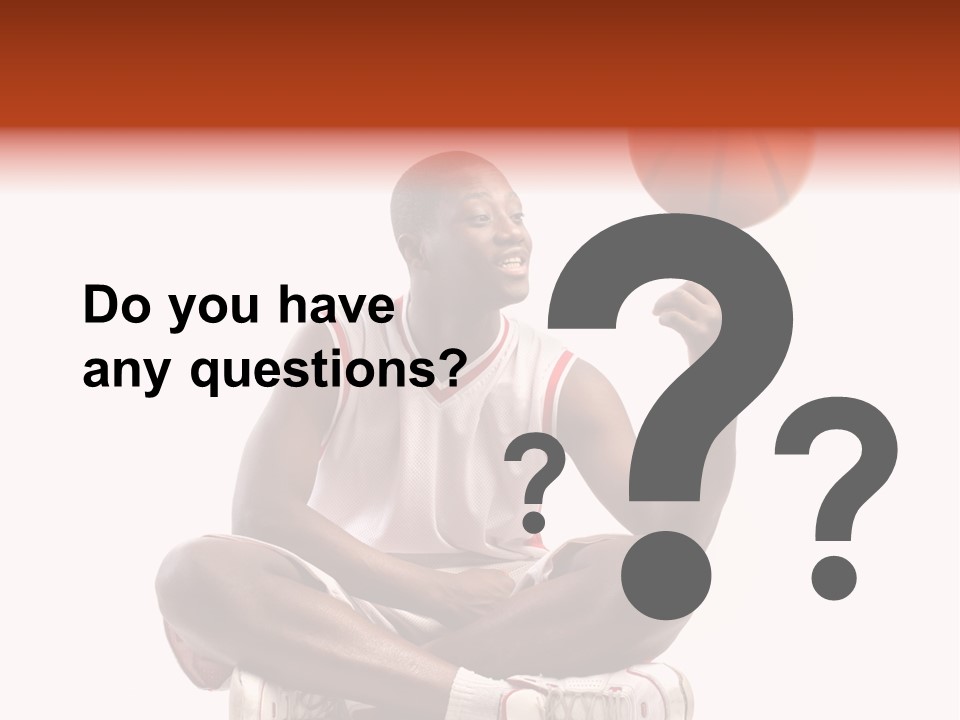 Do you have any questions?

?
?
?